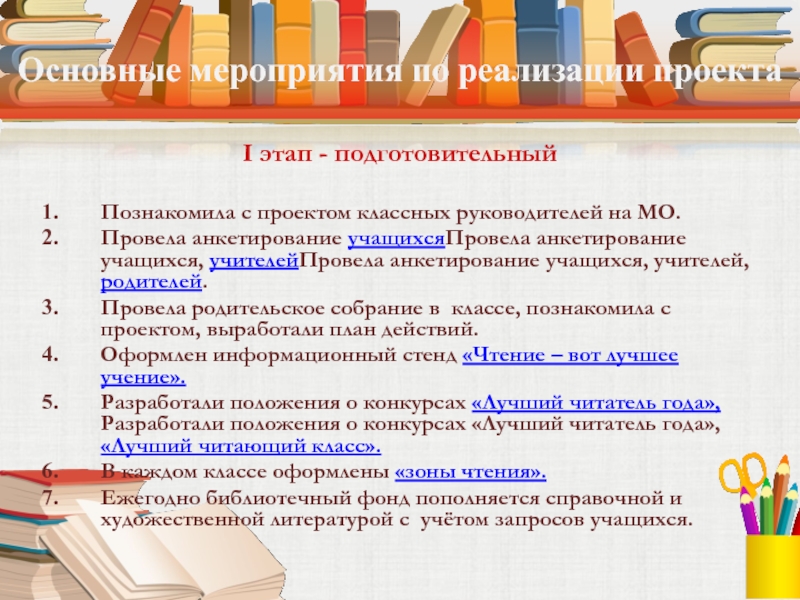 Основные мероприятия по реализации проекта

I этап - подготовительный

1. Познакомила с проектом классных руководителей на МО.
2. Провела анкетирование учащихсяПровела анкетирование учащихся, учителейПровела анкетирование учащихся, учителей, родителей.
3. Провела родительское собрание в классе, познакомила с проектом, выработали план действий.
4. Оформлен информационный стенд «Чтение – вот лучшее учение».
5. Разработали положения о конкурсах «Лучший читатель года», Разработали положения о конкурсах «Лучший читатель года», «Лучший читающий класс».
6. В каждом классе оформлены «зоны чтения».
7. Ежегодно библиотечный фонд пополняется справочной и художественной литературой с учётом запросов учащихся.